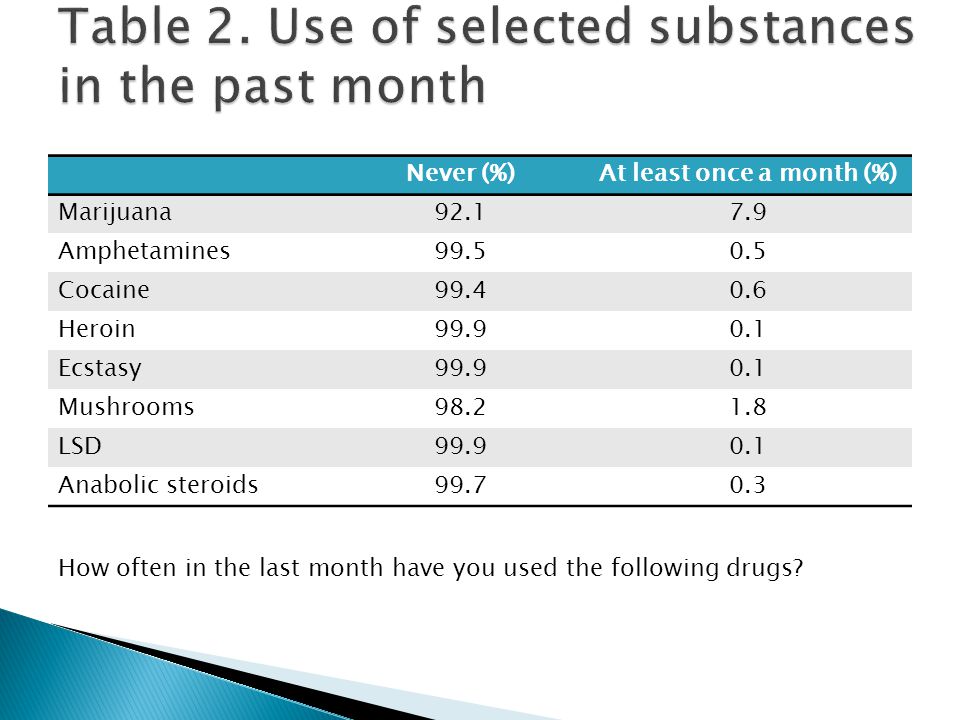 Table 2. Use of selected substances in the past month

| | Never (%) | At least once a month (%) |
|---|---|---|
| Marijuana | 92.1 | 7.9 |
| Amphetamines | 99.5 | 0.5 |
| Cocaine | 99.4 | 0.6 |
| Heroin | 99.9 | 0.1 |
| Ecstasy | 99.9 | 0.1 |
| Mushrooms | 98.2 | 1.8 |
| LSD | 99.9 | 0.1 |
| Anabolic steroids | 99.7 | 0.3 |

How often in the last month have you used the following drugs?